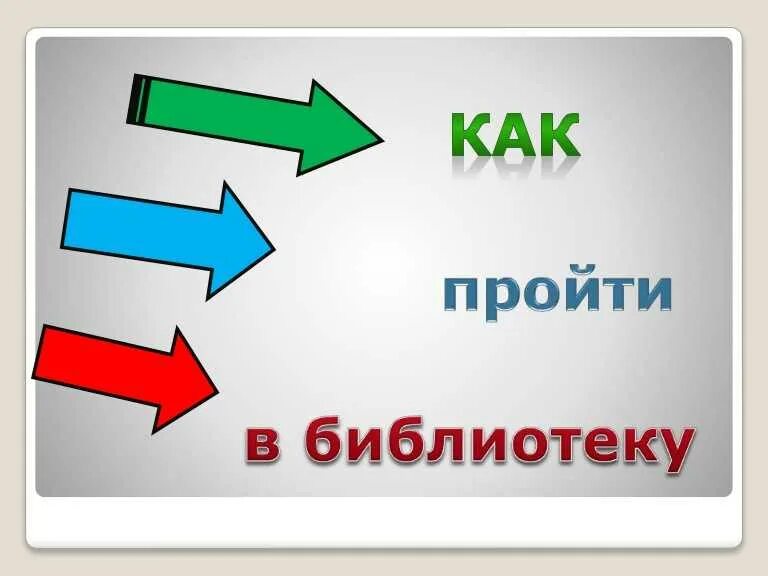 КАК

пройти

в библиотеку